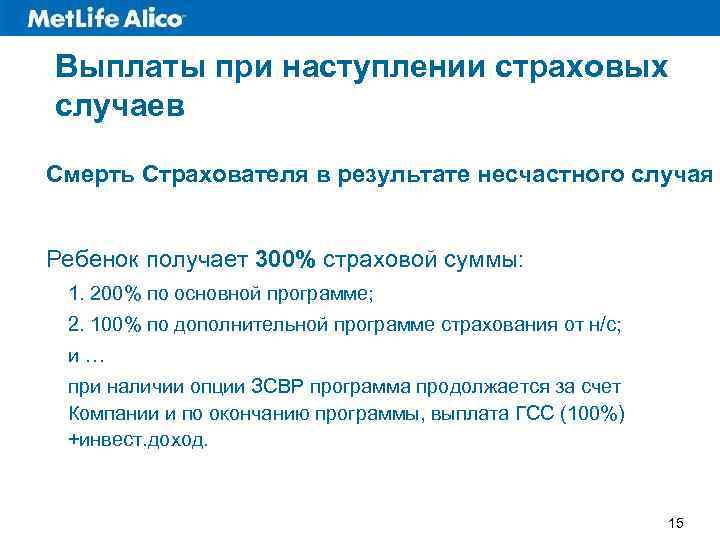 MetLife Alico

Выплаты при наступлении страховых случаев

Смерть Страхователя в результате несчастного случая

Ребенок получает 300% страховой суммы:

1. 200% по основной программе;

2. 100% по дополнительной программе страхования от н/с;

и …

при наличии опции ЗСВР программа продолжается за счет Компании и по окончанию программы, выплата ГСС (100%) +инвест.доход.

15